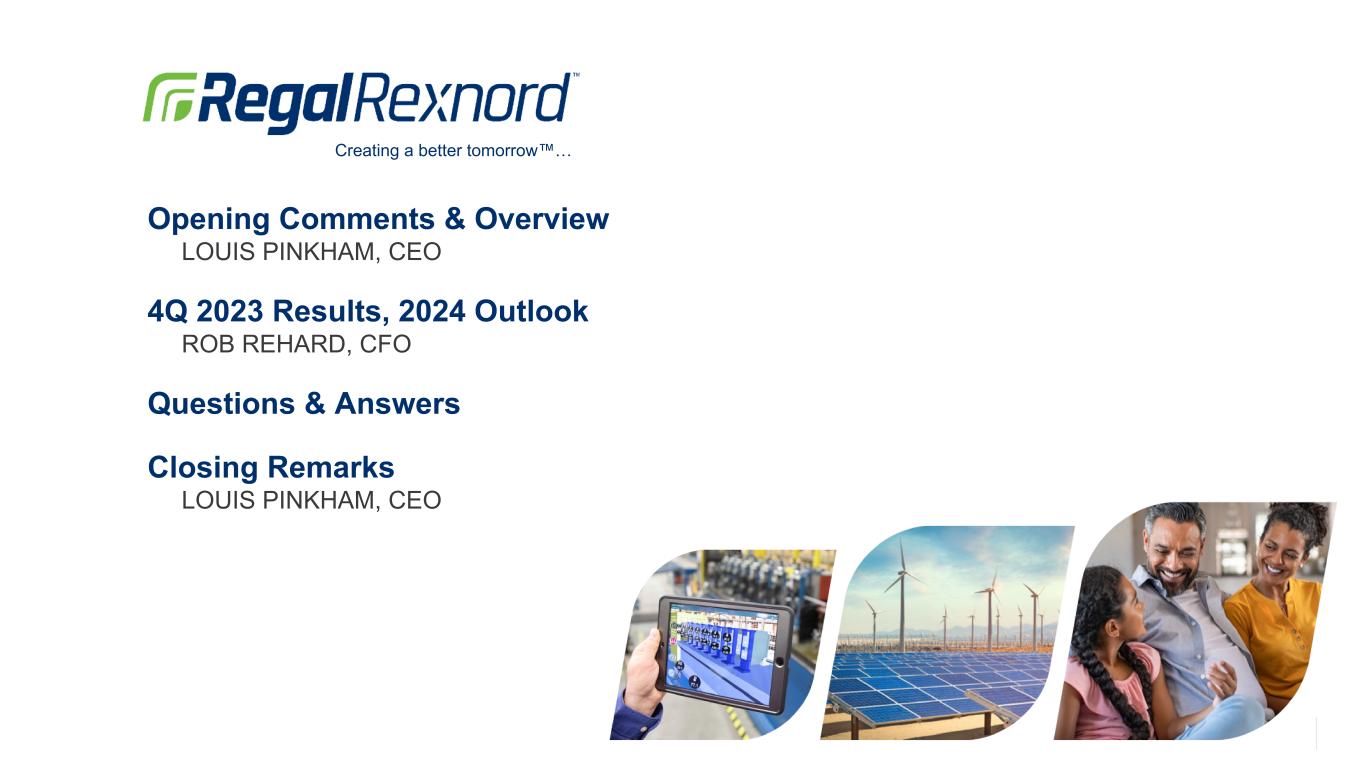 RegalRexnord™
Creating a better tomorrow™…

Opening Comments & Overview
LOUIS PINKHAM, CEO

4Q 2023 Results, 2024 Outlook
ROB REHARD, CFO

Questions & Answers

Closing Remarks
LOUIS PINKHAM, CEO